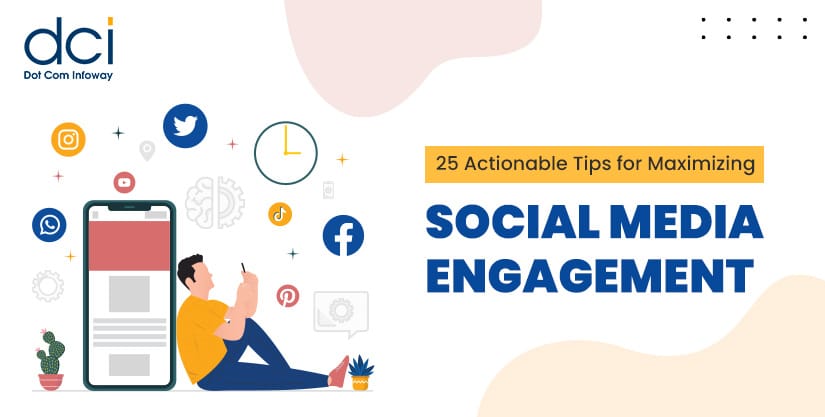 dci
Dot Com Infoway

25 Actionable Tips for Maximizing

SOCIAL MEDIA ENGAGEMENT